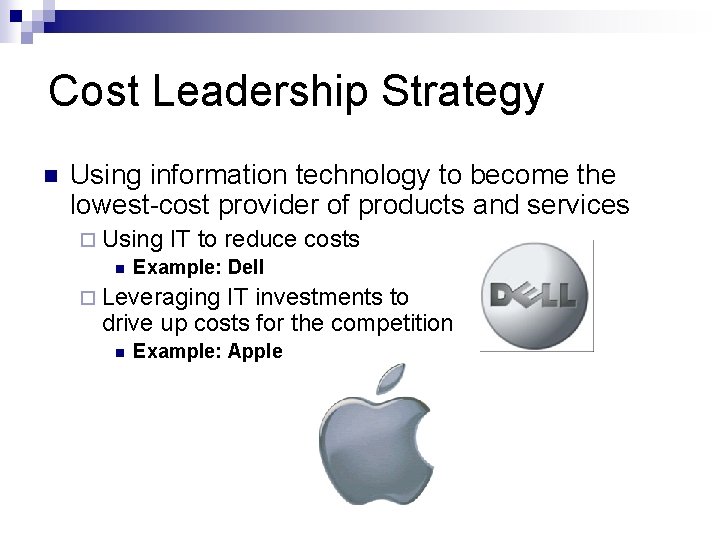 Cost Leadership Strategy

Using information technology to become the lowest-cost provider of products and services

Using IT to reduce costs

Example: Dell

Leveraging IT investments to drive up costs for the competition

Example: Apple

DELL